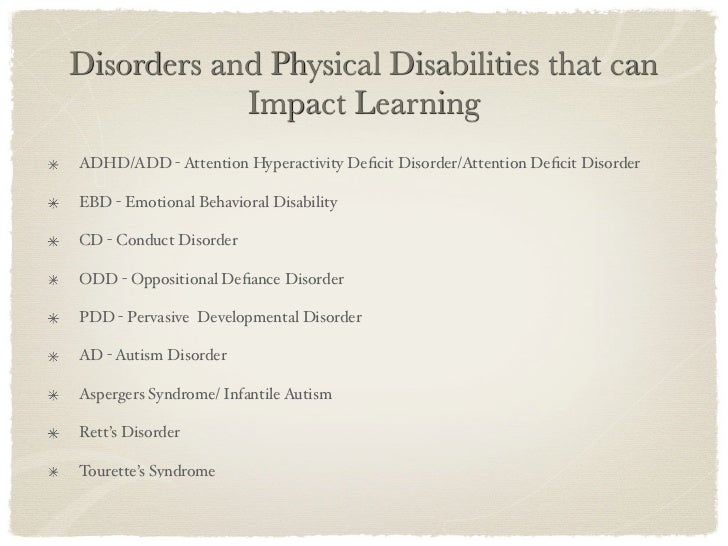 Disorders and Physical Disabilities that can Impact Learning

* ADHD/ADD - Attention Hyperactivity Deficit Disorder/Attention Deficit Disorder

* EBD - Emotional Behavioral Disability

* CD - Conduct Disorder

* ODD - Oppositional Defiance Disorder

* PDD - Pervasive  Developmental Disorder

* AD - Autism Disorder

* Aspergers Syndrome/ Infantile Autism

* Rett's Disorder

* Tourette's Syndrome